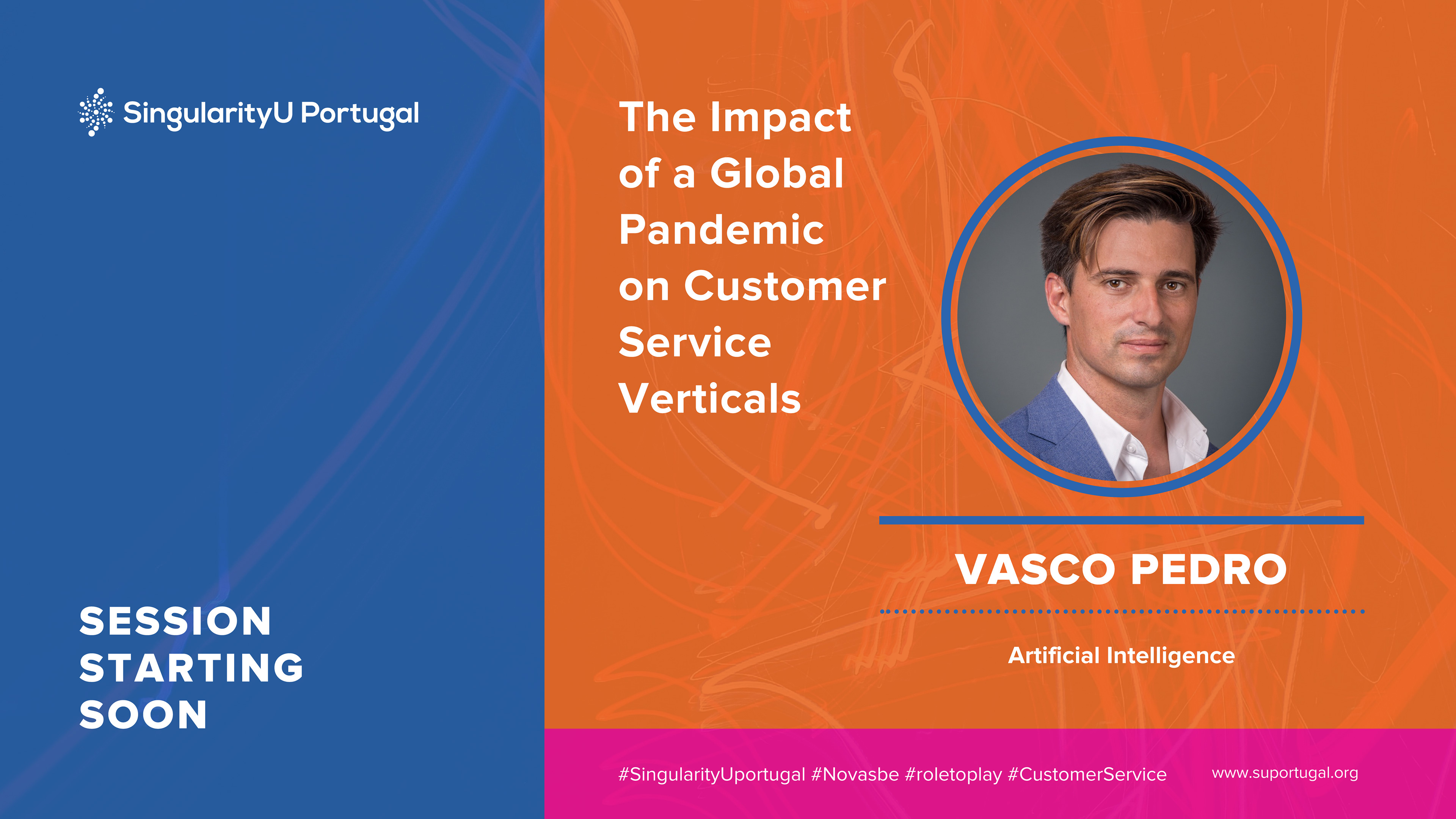 SingularityU Portugal

SESSION STARTING SOON

The Impact of a Global Pandemic on Customer Service Verticals

VASCO PEDRO

Artificial Intelligence

#SingularityUportugal #Novasbe #roletoplay #CustomerService

www.suportugal.org